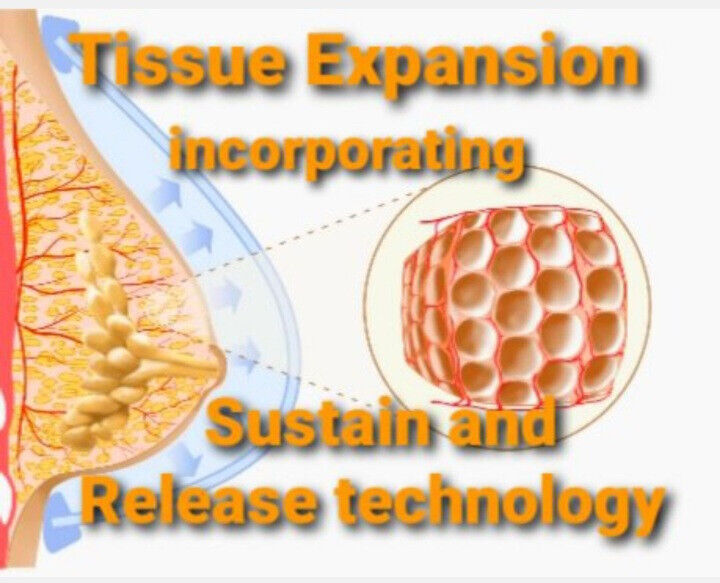 Tissue Expansion

incorporating

Sustain and Release technology